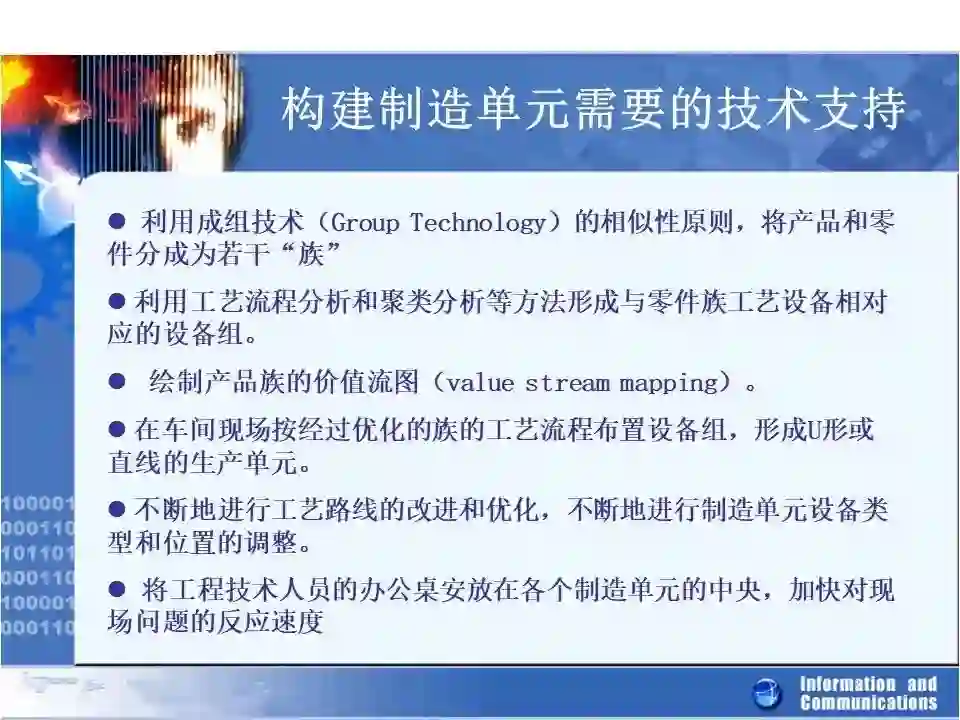 构建制造单元需要的技术支持

● 利用成组技术（Group Technology）的相似性原则，将产品和零件分成为若干“族”

● 利用工艺流程分析和聚类分析等方法形成与零件族工艺设备相对应的设备组。

● 绘制产品族的价值流图（value stream mapping）。

● 在车间现场按经过优化的族的工艺流程布置设备组，形成U形或直线的生产单元。

● 不断地进行工艺路线的改进和优化，不断地进行制造单元设备类型和位置的调整。

● 将工程技术人员的办公桌安放在各个制造单元的中央，加快对现场问题的反应速度

100001
000110
101101
000110
100001
000110

Information and Communications